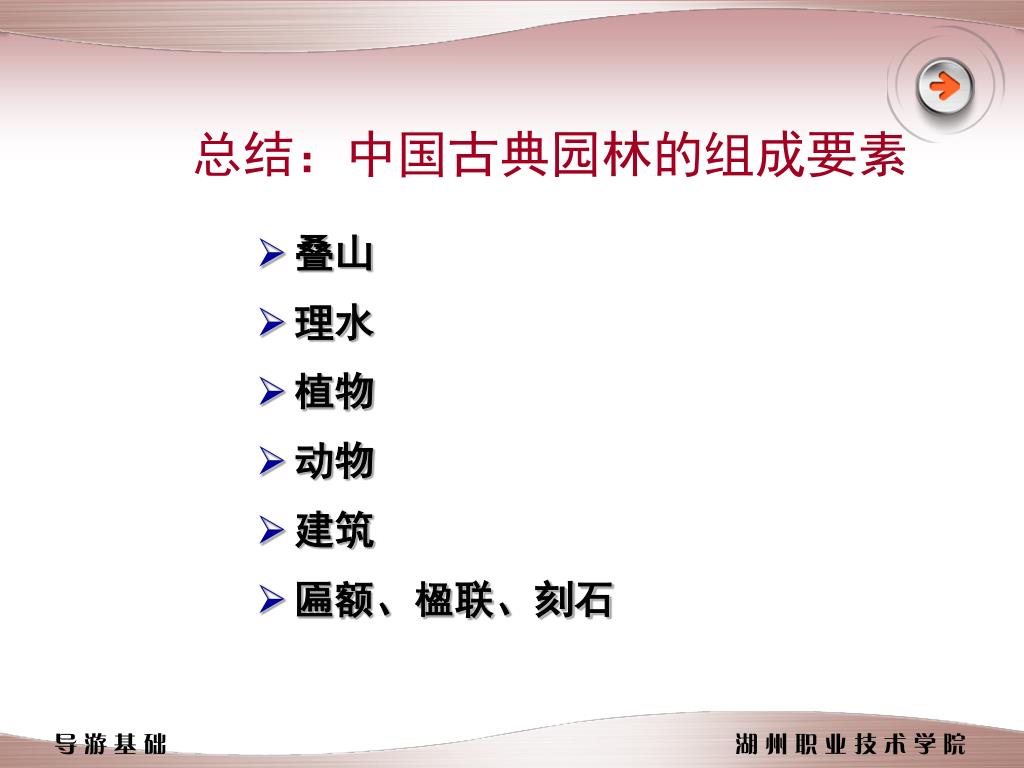 总结：中国古典园林的组成要素

➢ 叠山
➢ 理水
➢ 植物
➢ 动物
➢ 建筑
➢ 匾额、楹联、刻石

导游基础

湖州职业技术学院